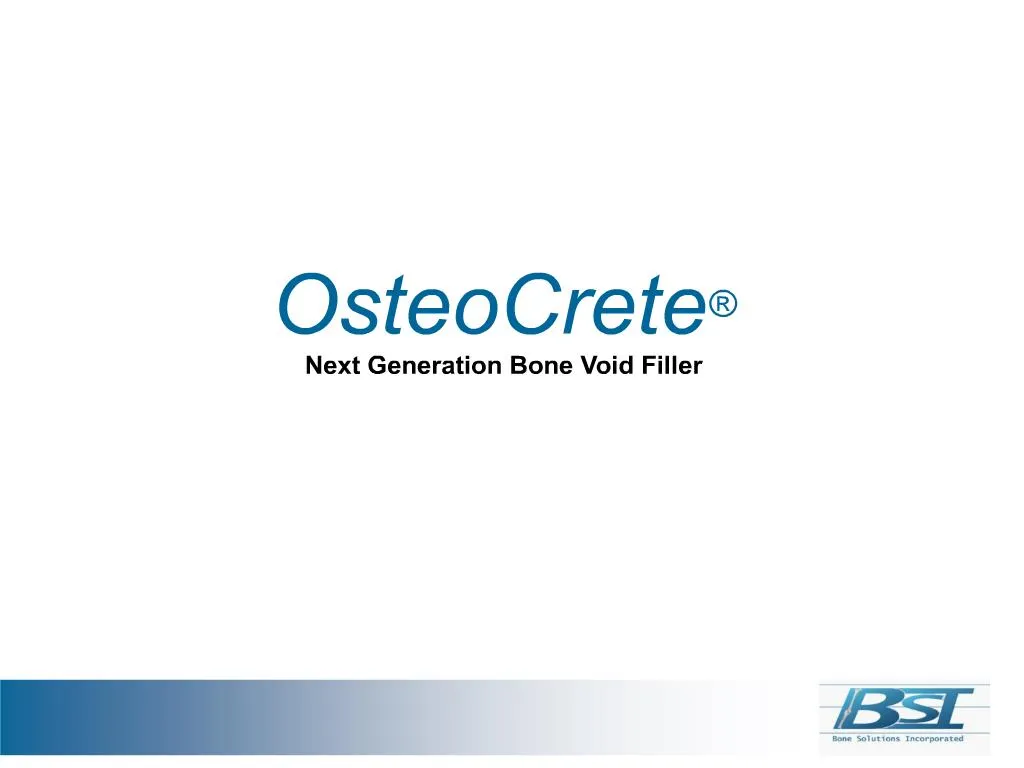 OsteoCrete®
Next Generation Bone Void Filler

BSI
Bone Solutions Incorporated